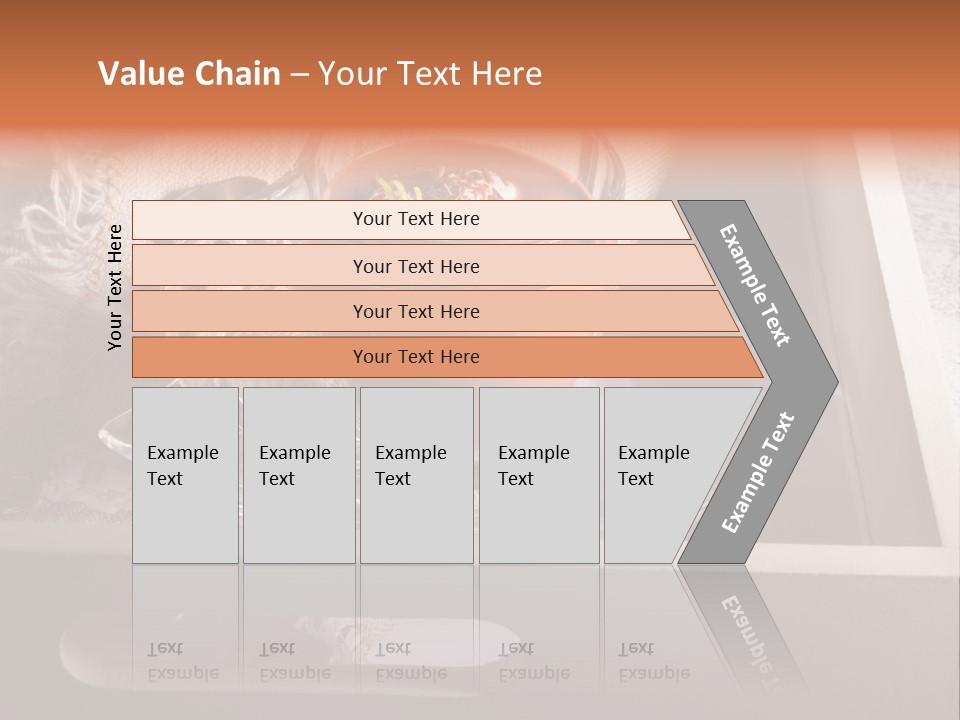 Value Chain – Your Text Here

Your Text Here

Your Text Here

Your Text Here

Your Text Here

Your Text Here

Example Text

Example Text

Example Text

Example Text

Example Text

Example Text

Example Text